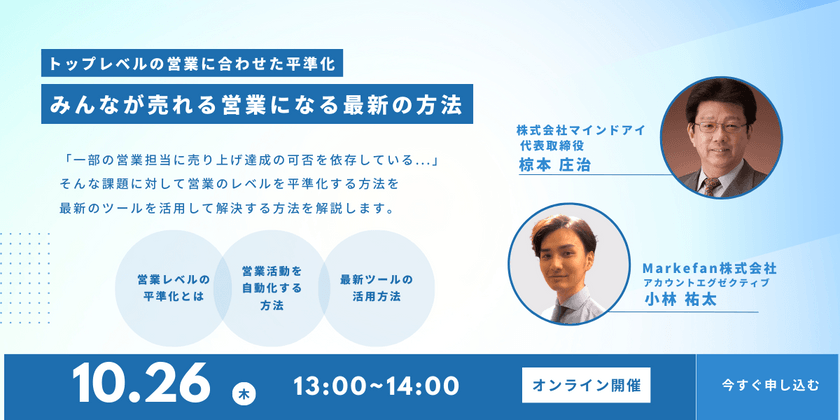 トップレベルの営業に合わせた平準化

みんなが売れる営業になる最新の方法

「一部の営業担当に売り上げ達成の可否を依存している...」
そんな課題に対して営業のレベルを平準化する方法を
最新のツールを活用して解決する方法を解説します。

営業レベルの平準化とは

営業活動を自動化する方法

最新ツールの活用方法

株式会社マインドアイ
代表取締役
椋本 庄治

Markefan株式会社
アカウントエグゼクティブ
小林 祐太

10.26 木 13:00~14:00

オンライン開催

今すぐ申し込む